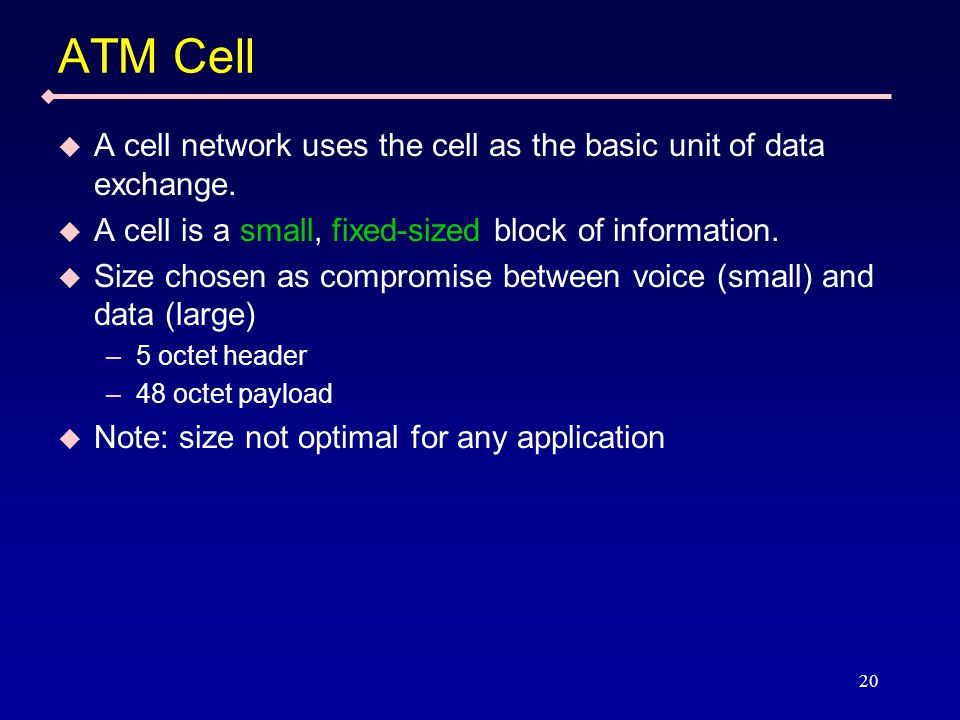 ATM Cell

◆ A cell network uses the cell as the basic unit of data exchange.
◆ A cell is a small, fixed-sized block of information.
◆ Size chosen as compromise between voice (small) and data (large)
– 5 octet header
– 48 octet payload
◆ Note: size not optimal for any application

20